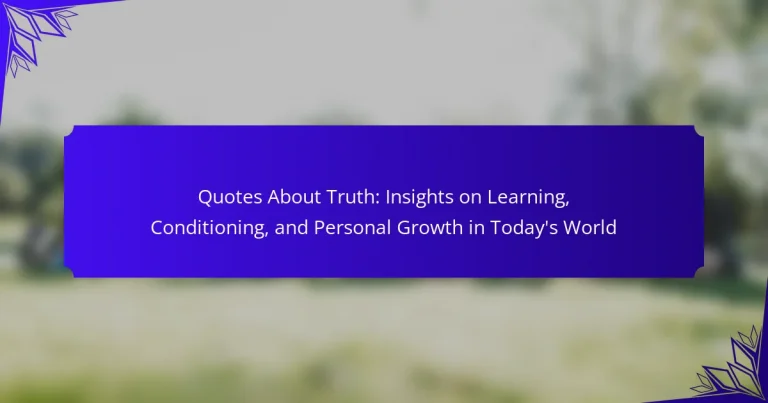 Quotes About Truth: Insights on Learning, Conditioning, and Personal Growth in Today's World